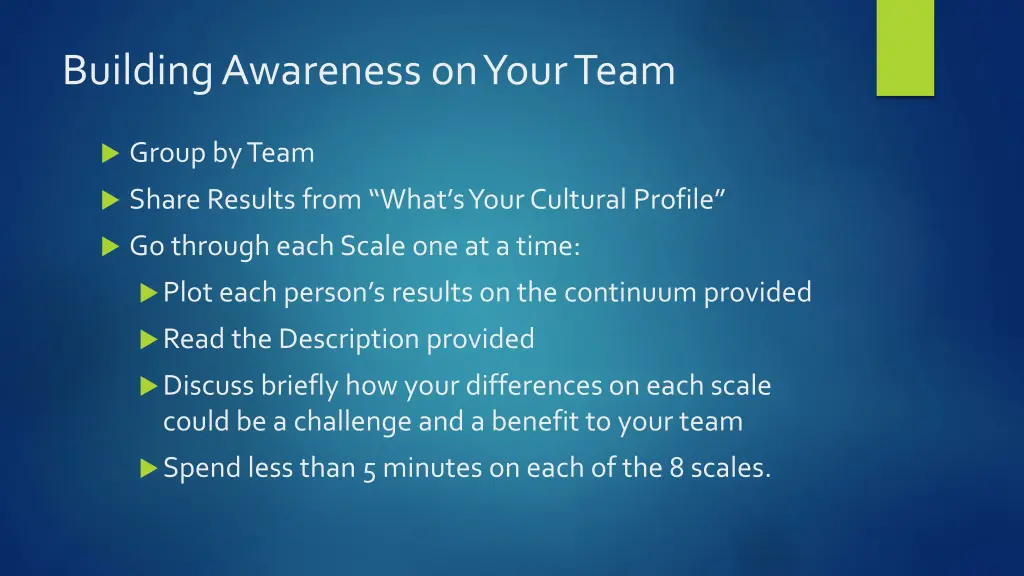 Building Awareness on Your Team

Group by Team

Share Results from “What’s Your Cultural Profile”

Go through each Scale one at a time:

Plot each person’s results on the continuum provided

Read the Description provided

Discuss briefly how your differences on each scale could be a challenge and a benefit to your team

Spend less than 5 minutes on each of the 8 scales.